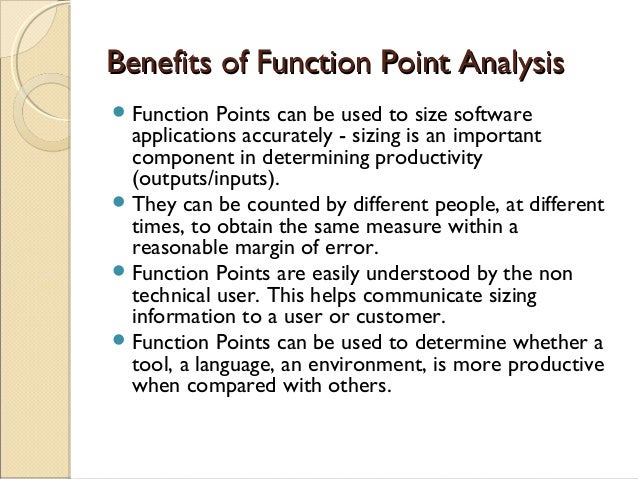 Benefits of Function Point Analysis

- Function Points can be used to size software applications accurately - sizing is an important component in determining productivity (outputs/inputs).
- They can be counted by different people, at different times, to obtain the same measure within a reasonable margin of error.
- Function Points are easily understood by the non technical user. This helps communicate sizing information to a user or customer.
- Function Points can be used to determine whether a tool, a language, an environment, is more productive when compared with others.